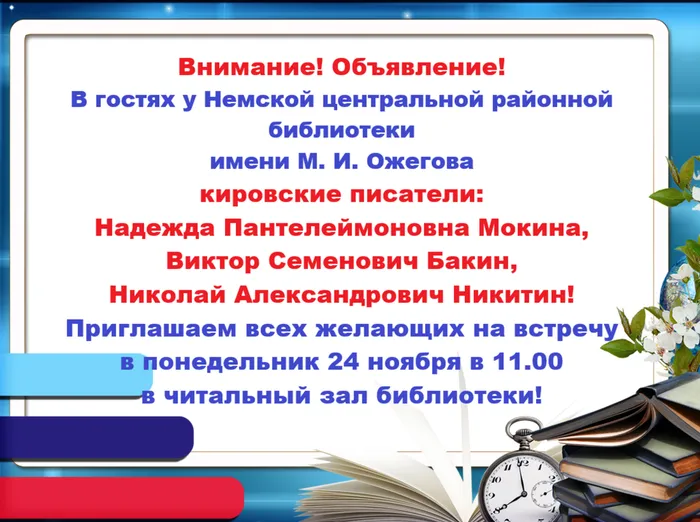 Внимание! Объявление!
В гостях у Немской центральной районной библиотеки
имени М. И. Ожегова
кировские писатели:
Надежда Пантелеймоновна Мокина,
Виктор Семенович Бакин,
Николай Александрович Никитин!
Приглашаем всех желающих на встречу
в понедельник 24 ноября в 11.00
в читальный зал библиотеки!